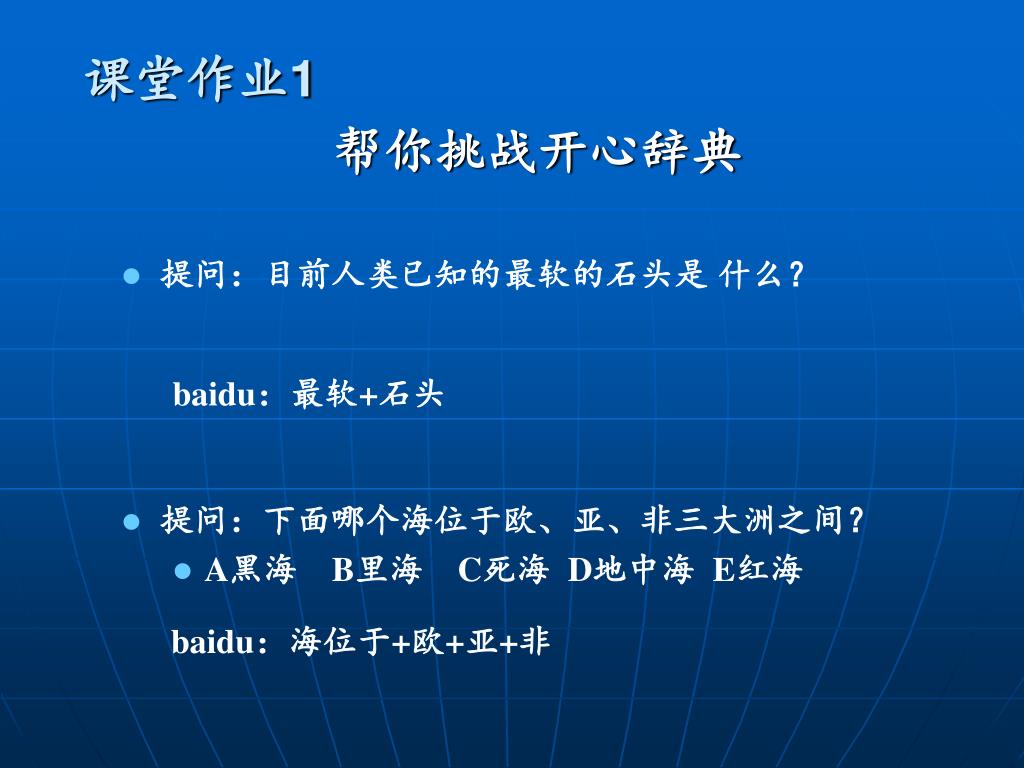 课堂作业1

帮你挑战开心辞典

提问：目前人类已知的最软的石头是 什么？

baidu：最软+石头

提问：下面哪个海位于欧、亚、非三大洲之间？

A黑海 B里海 C死海 D地中海 E红海

baidu：海位于+欧+亚+非